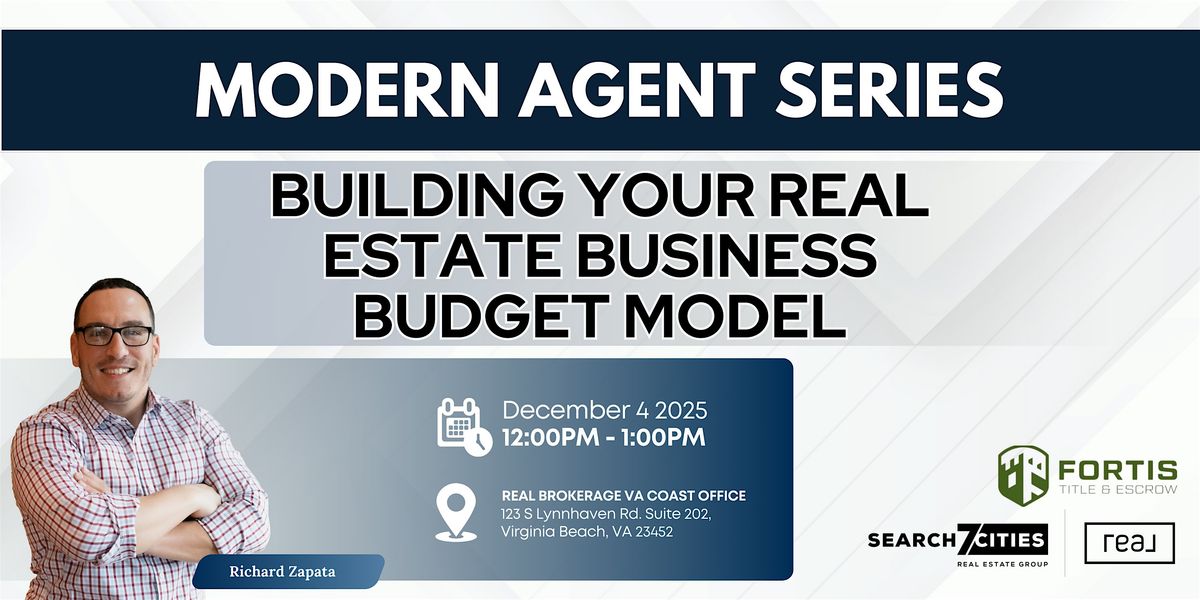 MODERN AGENT SERIES

BUILDING YOUR REAL ESTATE BUSINESS BUDGET MODEL

December 4 2025
12:00PM - 1:00PM

REAL BROKERAGE VA COAST OFFICE
123 S Lynnhaven Rd. Suite 202,
Virginia Beach, VA 23452

Richard Zapata

FORTIS
TITLE & ESCROW

SEARCH 7 CITIES
REAL ESTATE GROUP

real